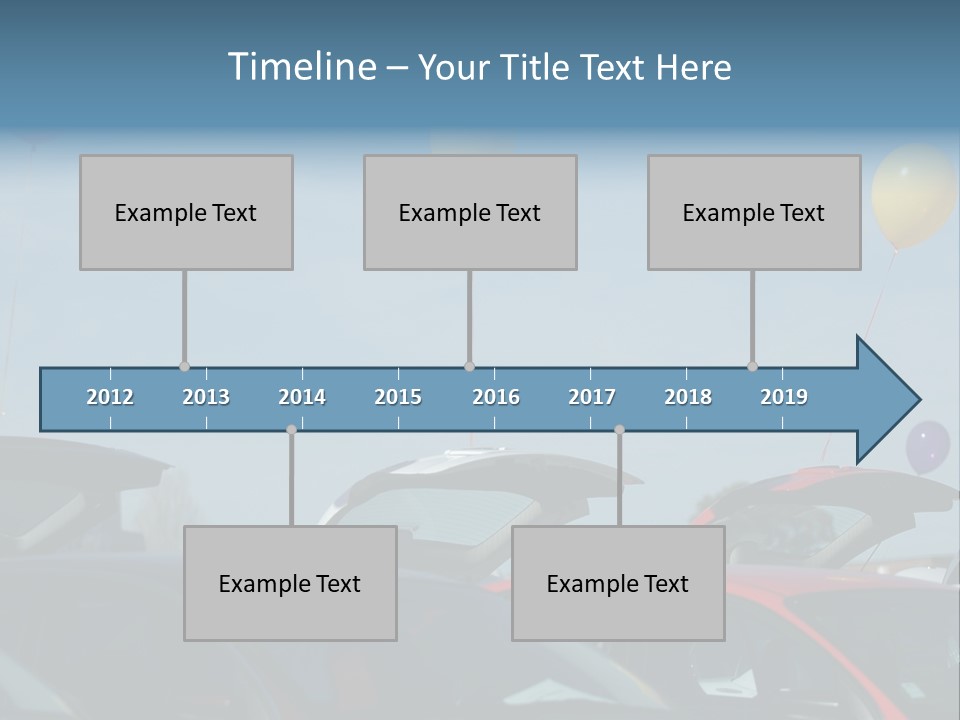 Timeline – Your Title Text Here

Example Text

Example Text

Example Text

2012 2013 2014 2015 2016 2017 2018 2019

Example Text

Example Text